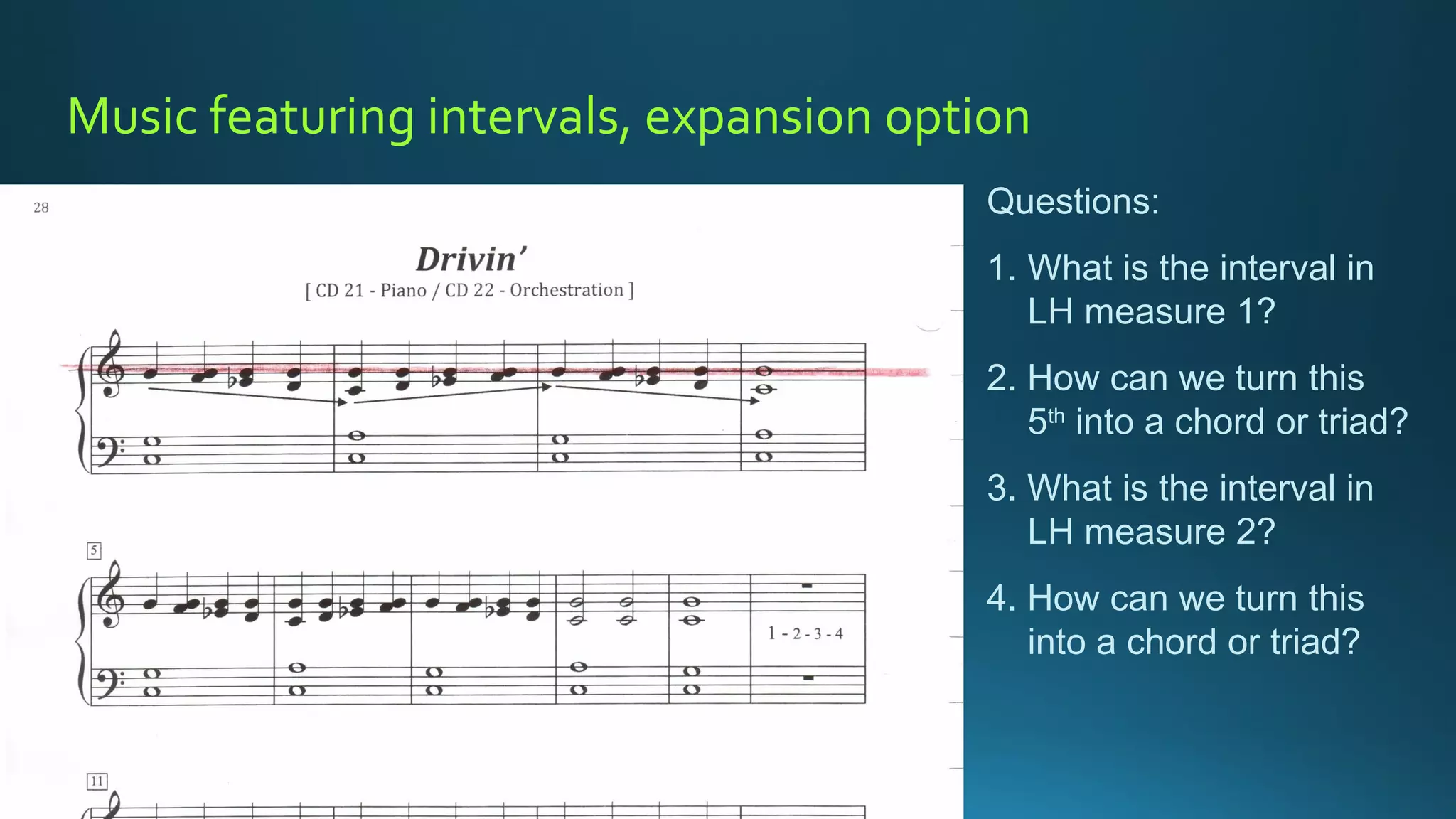 Music featuring intervals, expansion option

28

Drivin'

[ CD 21 - Piano / CD 22 - Orchestration ]

5

1 - 2 - 3 - 4

11

Questions:

1. What is the interval in LH measure 1?

2. How can we turn this $5^{th}$ into a chord or triad?

3. What is the interval in LH measure 2?

4. How can we turn this into a chord or triad?